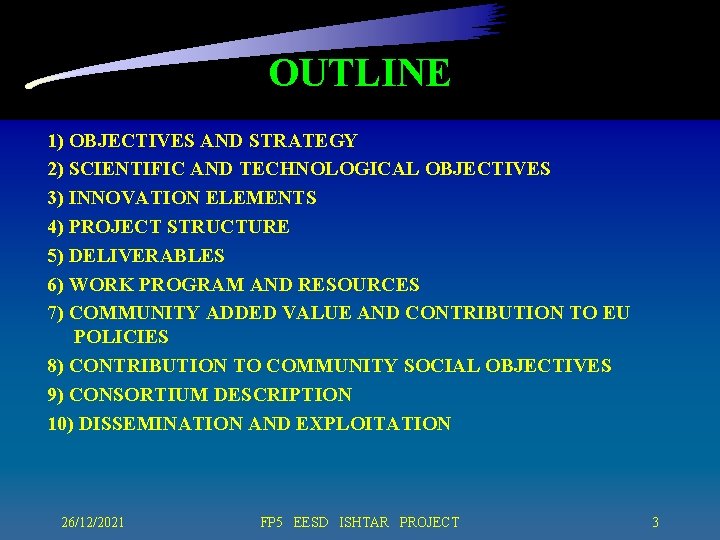 OUTLINE

1) OBJECTIVES AND STRATEGY
2) SCIENTIFIC AND TECHNOLOGICAL OBJECTIVES
3) INNOVATION ELEMENTS
4) PROJECT STRUCTURE
5) DELIVERABLES
6) WORK PROGRAM AND RESOURCES
7) COMMUNITY ADDED VALUE AND CONTRIBUTION TO EU POLICIES
8) CONTRIBUTION TO COMMUNITY SOCIAL OBJECTIVES
9) CONSORTIUM DESCRIPTION
10) DISSEMINATION AND EXPLOITATION

26/12/2021 FP5 EESD ISHTAR PROJECT 3